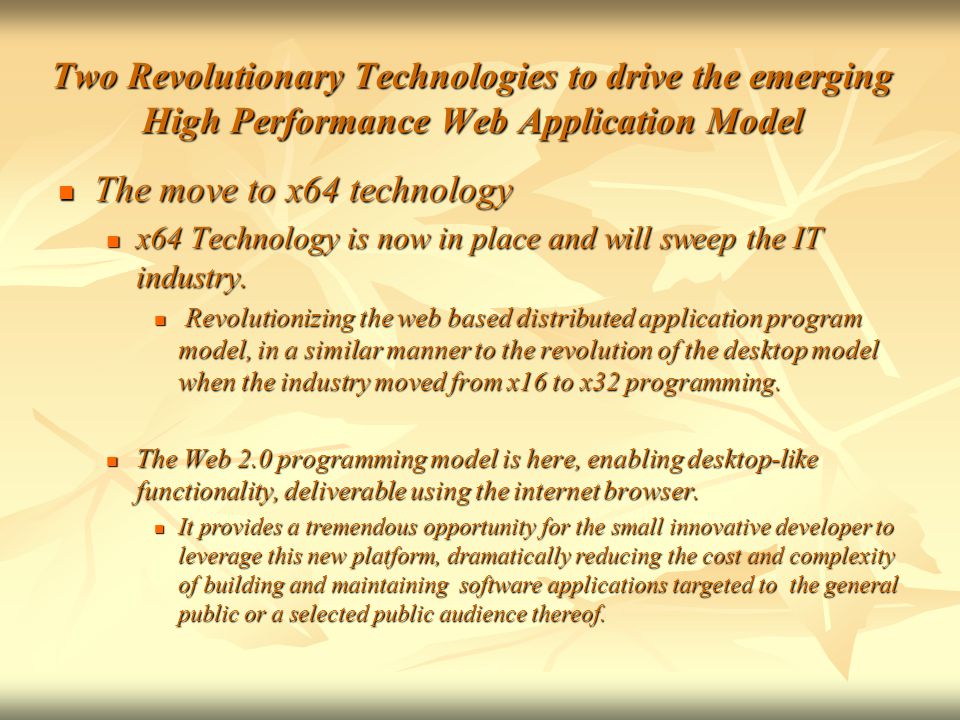 Two Revolutionary Technologies to drive the emerging High Performance Web Application Model

- The move to x64 technology
  - x64 Technology is now in place and will sweep the IT industry.
    - Revolutionizing the web based distributed application program model, in a similar manner to the revolution of the desktop model when the industry moved from x16 to x32 programming.
  - The Web 2.0 programming model is here, enabling desktop-like functionality, deliverable using the internet browser.
    - It provides a tremendous opportunity for the small innovative developer to leverage this new platform, dramatically reducing the cost and complexity of building and maintaining software applications targeted to the general public or a selected public audience thereof.